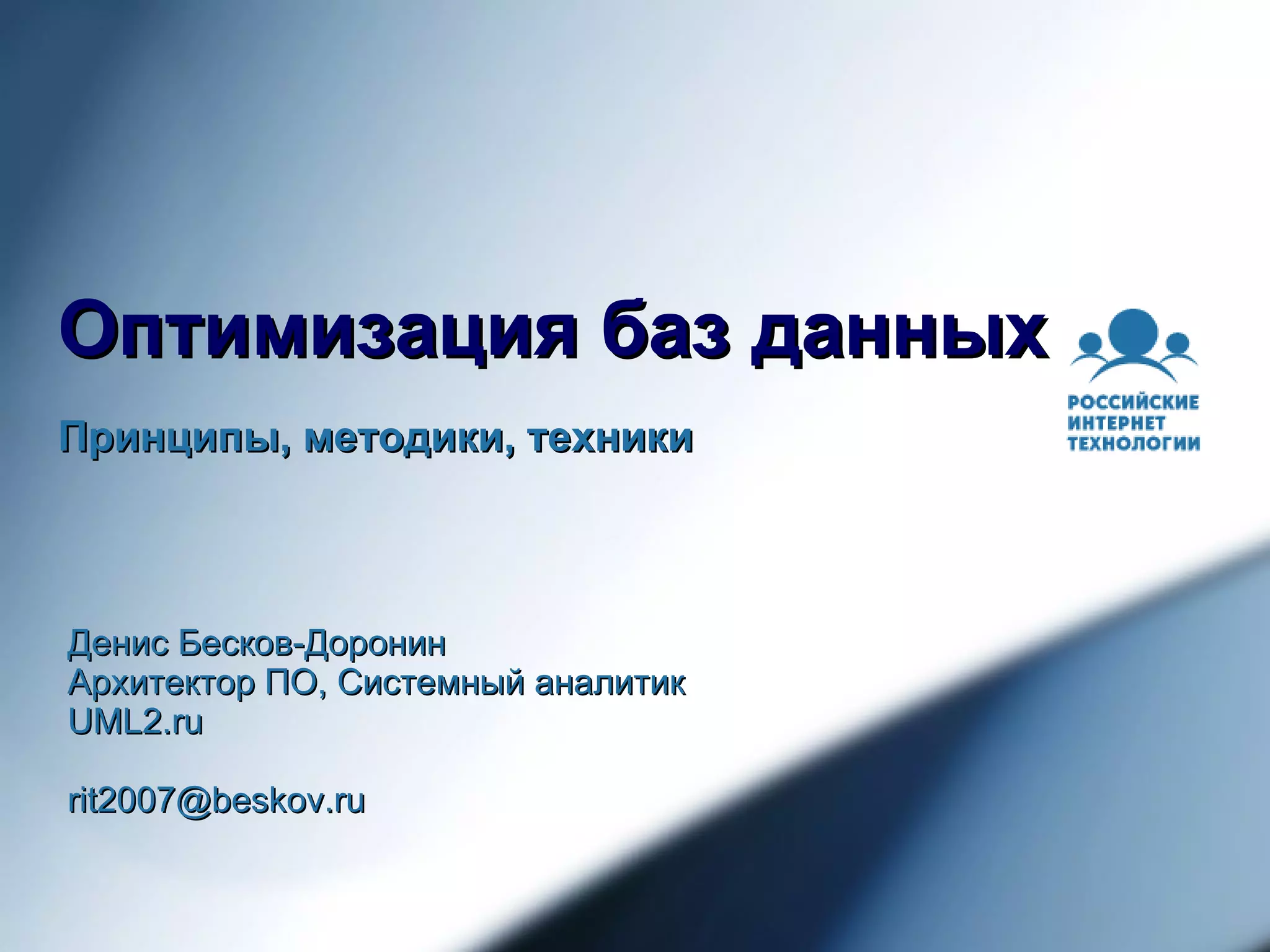 Оптимизация баз данных

РОССИЙСКИЕ ИНТЕРНЕТ ТЕХНОЛОГИИ

Принципы, методики, техники

Денис Бесков-Доронин
Архитектор ПО, Системный аналитик
UML2.ru

rit2007@beskov.ru